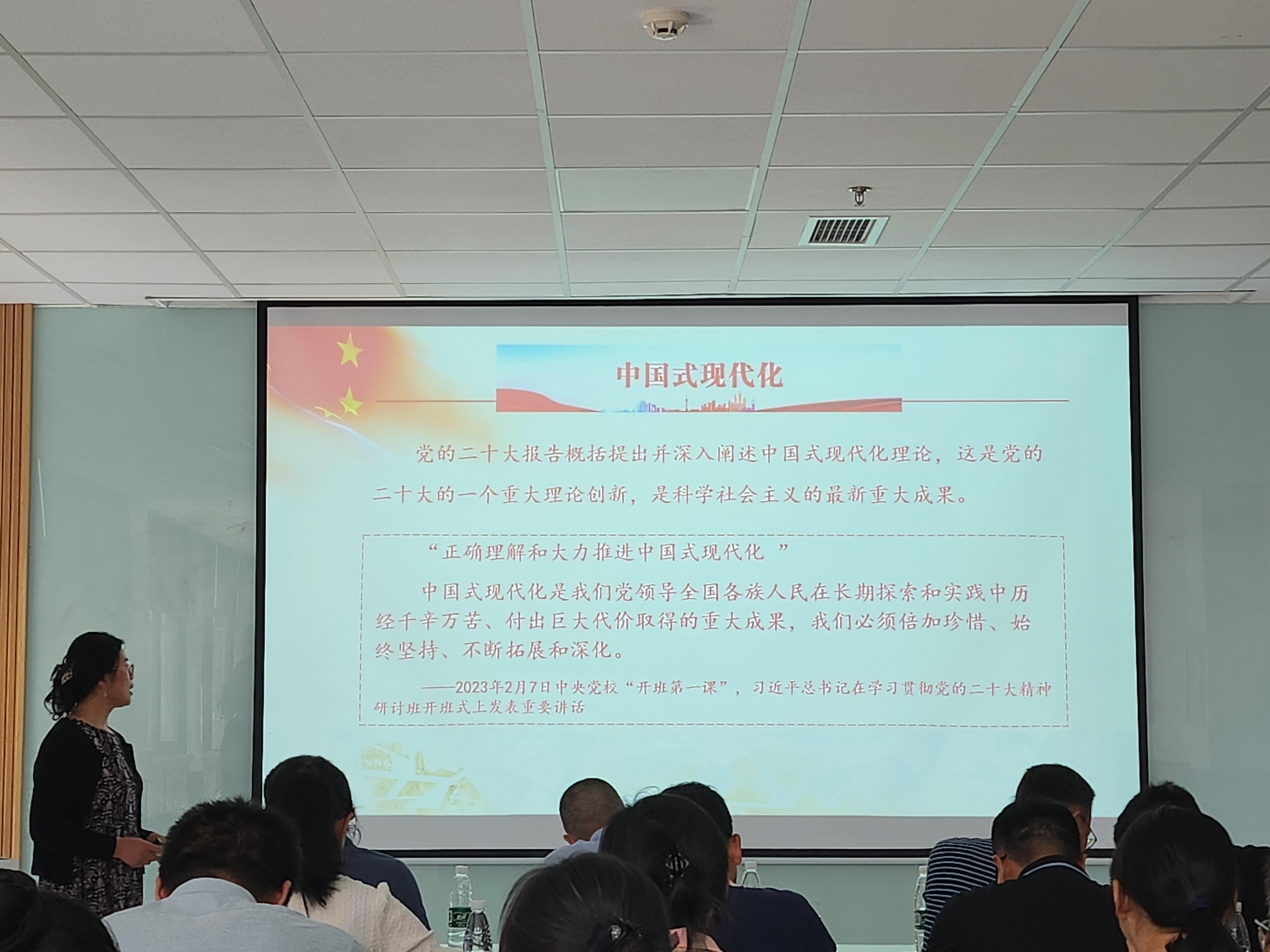 中国式现代化

党的二十大报告概括提出并深入阐述中国式现代化理论，这是党的二十大的一个重大理论创新，是科学社会主义的最新重大成果。

“正确理解和大力推进中国式现代化 ”

中国式现代化是我们党领导全国各族人民在长期探索和实践中历经千辛万苦、付出巨大代价取得的重大成果，我们必须倍加珍惜、始终坚持、不断拓展和深化。

——2023年2月7日中央党校“开班第一课”，习近平总书记在学习贯彻党的二十大精神研讨班开班式上发表重要讲话